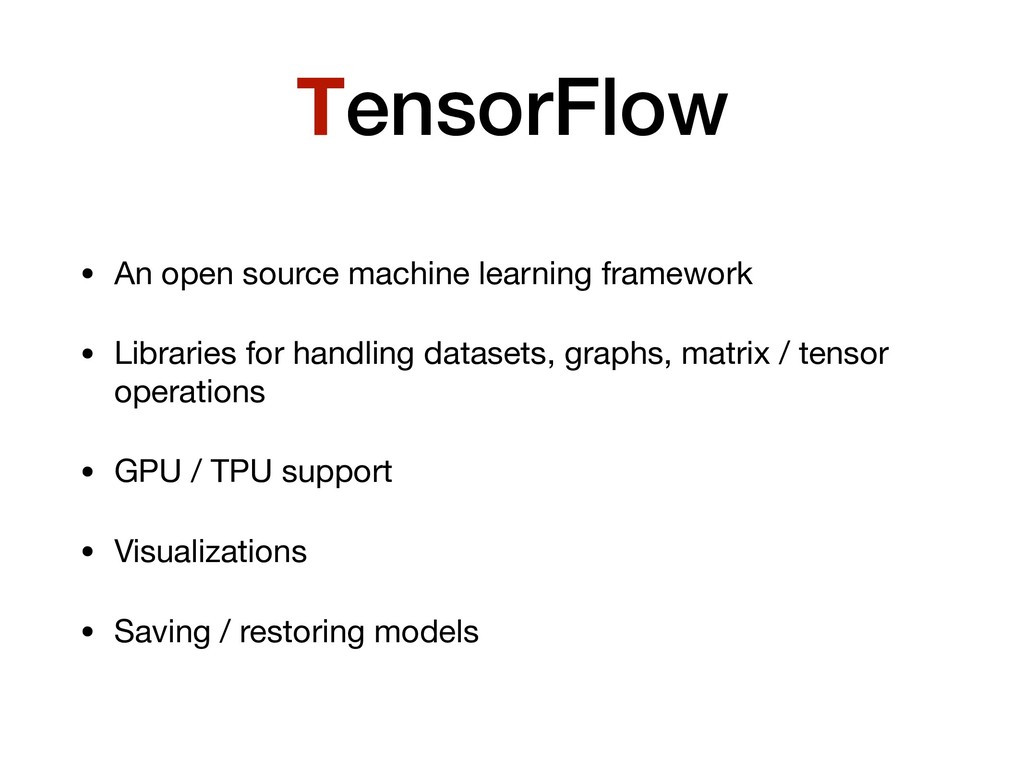 TensorFlow

• An open source machine learning framework

• Libraries for handling datasets, graphs, matrix / tensor operations

• GPU / TPU support

• Visualizations

• Saving / restoring models